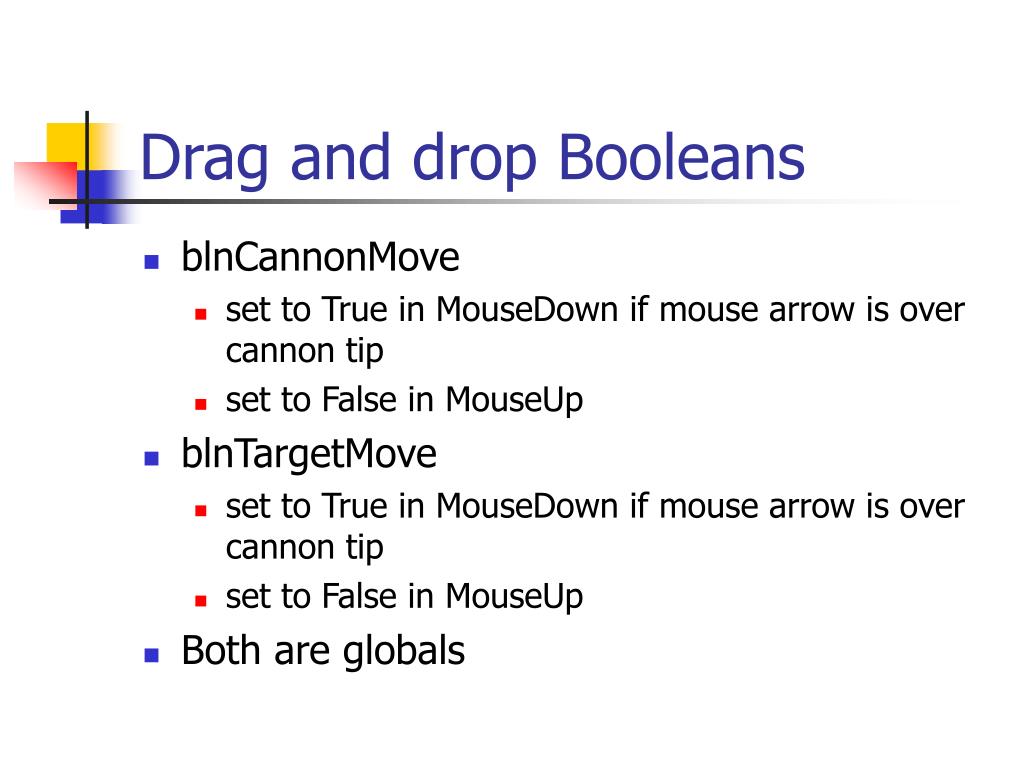 Drag and drop Booleans

- blnCannonMove
  - set to True in MouseDown if mouse arrow is over cannon tip
  - set to False in MouseUp
- blnTargetMove
  - set to True in MouseDown if mouse arrow is over cannon tip
  - set to False in MouseUp
- Both are globals